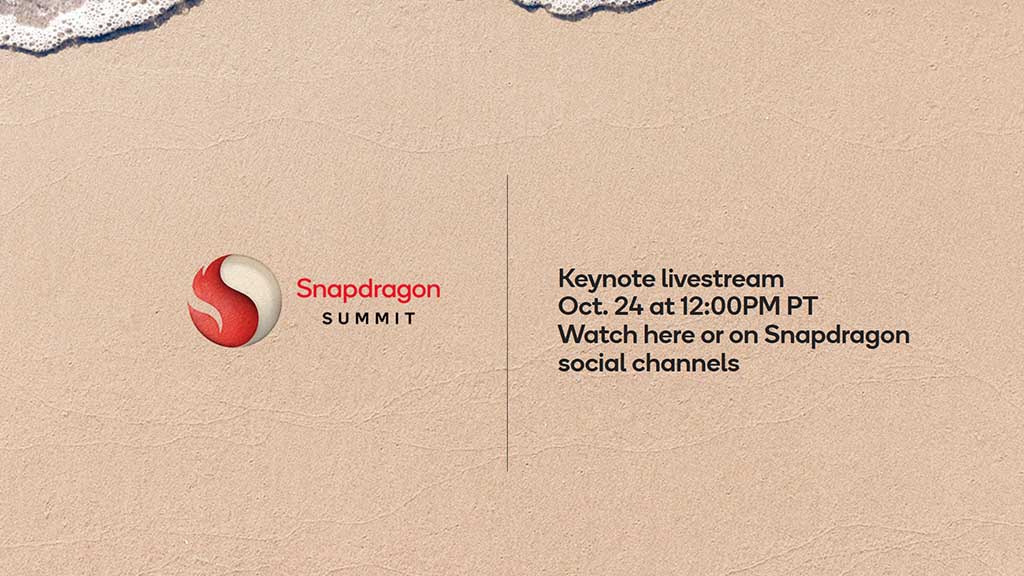 Snapdragon
SUMMIT

Keynote livestream
Oct. 24 at 12:00PM PT
Watch here or on Snapdragon social channels